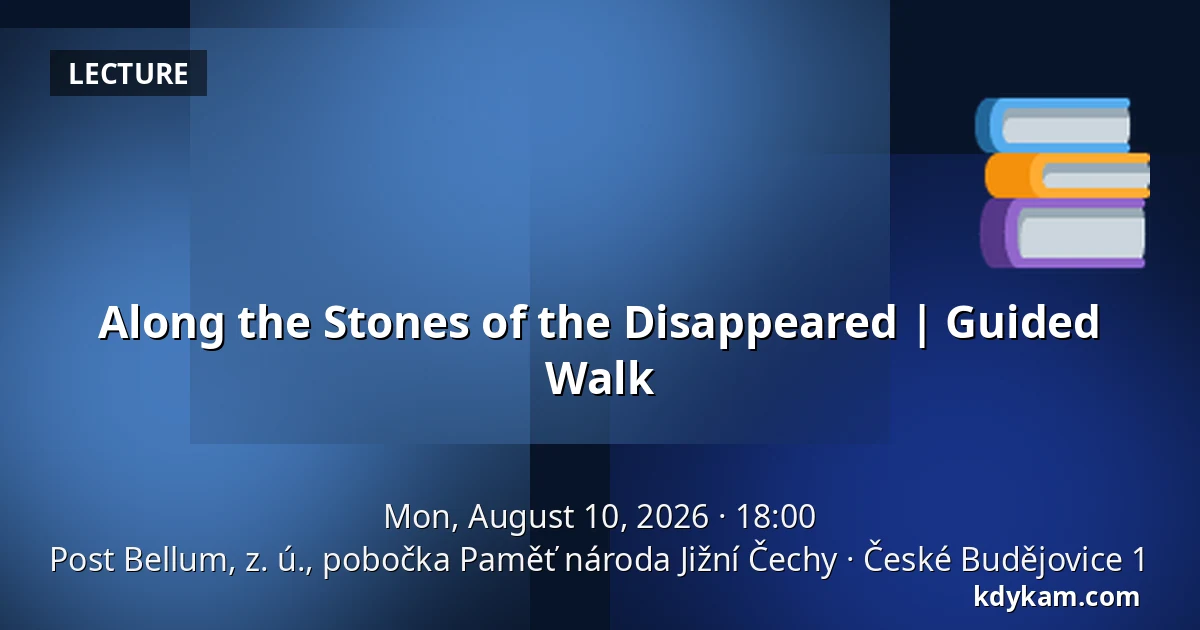 LECTURE

Along the Stones of the Disappeared | Guided Walk

Mon, August 10, 2026 · 18:00
Post Bellum, z. ú., pobočka Paměť národa Jižní Čechy · České Budějovice 1
kdykam.com